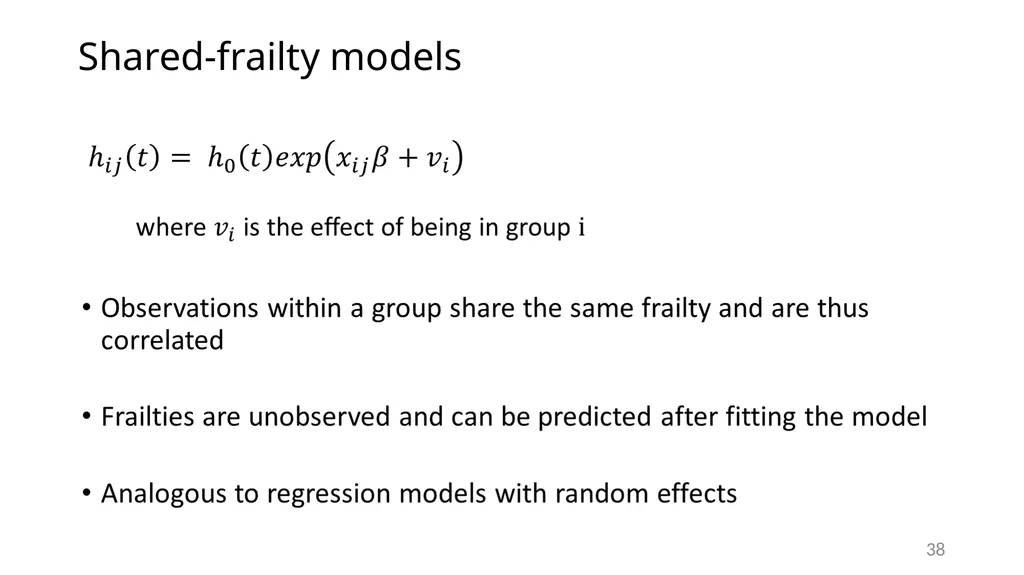 Shared-frailty models

$h_{ij}(t) = h_0(t)exp(x_{ij}\beta + v_i)$

where $v_i$ is the effect of being in group i

• Observations within a group share the same frailty and are thus correlated

• Frailties are unobserved and can be predicted after fitting the model

• Analogous to regression models with random effects

38